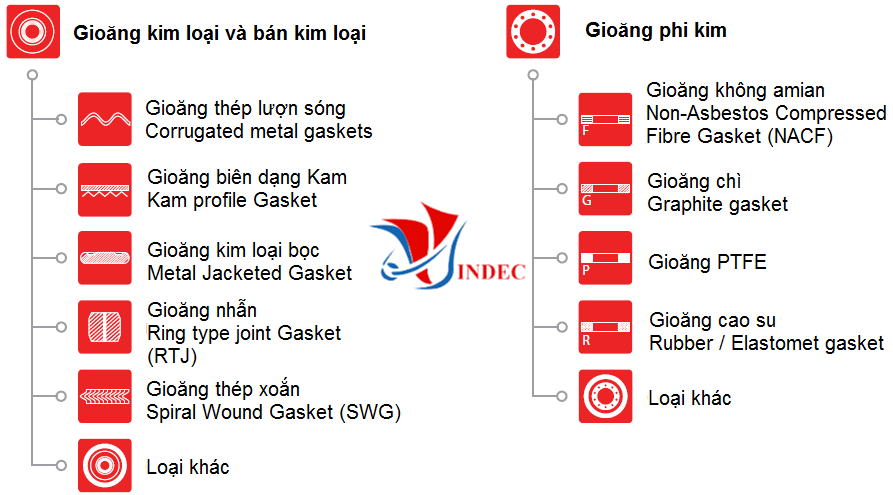 Gioăng kim loại và bán kim loại

Gioăng thép lượn sóng
Corrugated metal gaskets

Gioăng biên dạng Kam
Kam profile Gasket

Gioăng kim loại bọc
Metal Jacketed Gasket

Gioăng nhẫn
Ring type joint Gasket (RTJ)

Gioăng thép xoắn
Spiral Wound Gasket (SWG)

Loại khác

INDEC

Gioăng phi kim

F
Gioăng không amian
Non-Asbestos Compressed Fibre Gasket (NACF)

G
Gioăng chì
Graphite gasket

P
Gioăng PTFE

R
Gioăng cao su
Rubber / Elastomet gasket

Loại khác